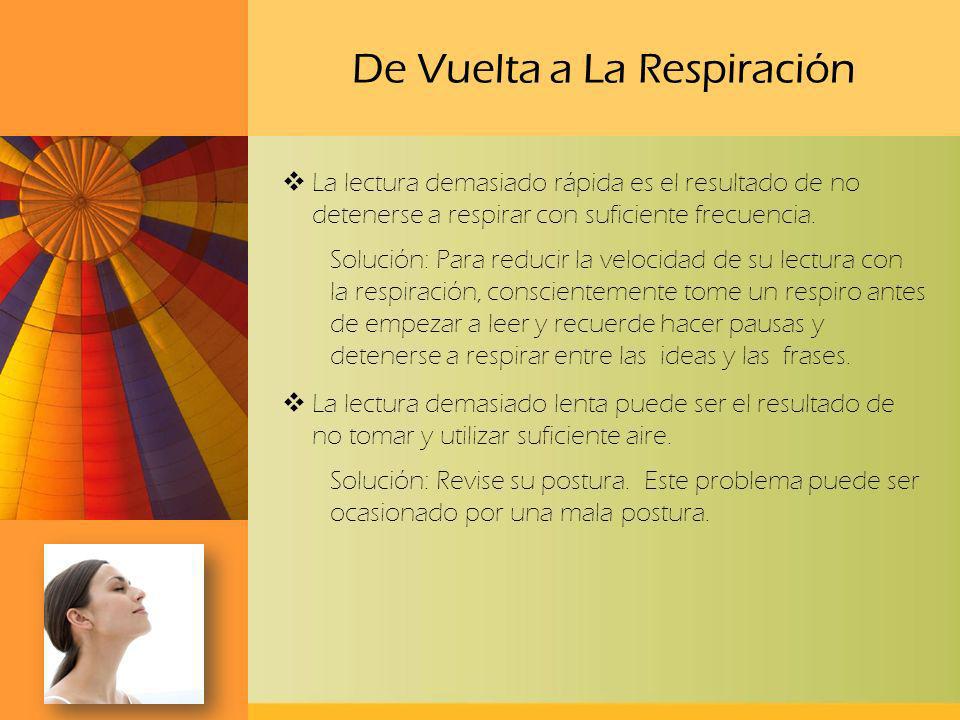 De Vuelta a La Respiración

❖ La lectura demasiado rápida es el resultado de no detenerse a respirar con suficiente frecuencia.

Solución: Para reducir la velocidad de su lectura con la respiración, conscientemente tome un respiro antes de empezar a leer y recuerde hacer pausas y detenerse a respirar entre las ideas y las frases.

❖ La lectura demasiado lenta puede ser el resultado de no tomar y utilizar suficiente aire.

Solución: Revise su postura. Este problema puede ser ocasionado por una mala postura.